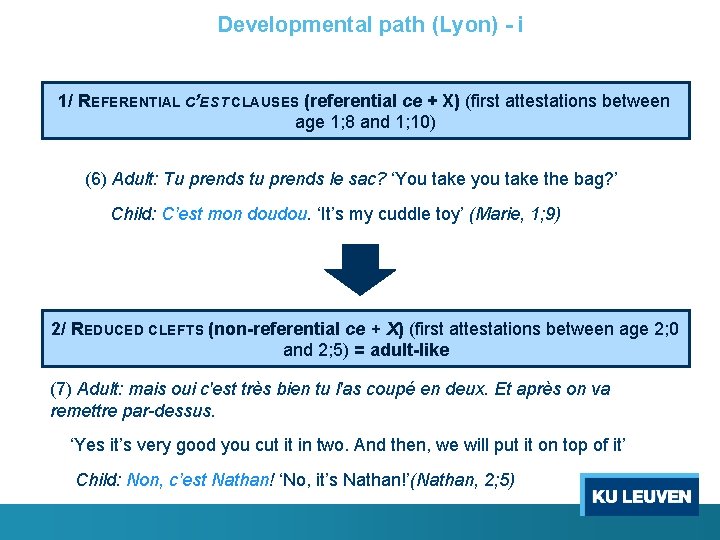 Developmental path (Lyon) - i

1/ REFERENTIAL C'EST CLAUSES (referential ce + X) (first attestations between age 1;8 and 1;10)

(6) Adult: Tu prends tu prends le sac? 'You take you take the bag?'

Child: C'est mon doudou. 'It's my cuddle toy' (Marie, 1;9)

2/ REDUCED CLEFTS (non-referential ce + X) (first attestations between age 2;0 and 2;5) = adult-like

(7) Adult: mais oui c'est très bien tu l'as coupé en deux. Et après on va remettre par-dessus.

'Yes it's very good you cut it in two. And then, we will put it on top of it'

Child: Non, c'est Nathan! 'No, it's Nathan!'(Nathan, 2;5)

KU LEUVEN